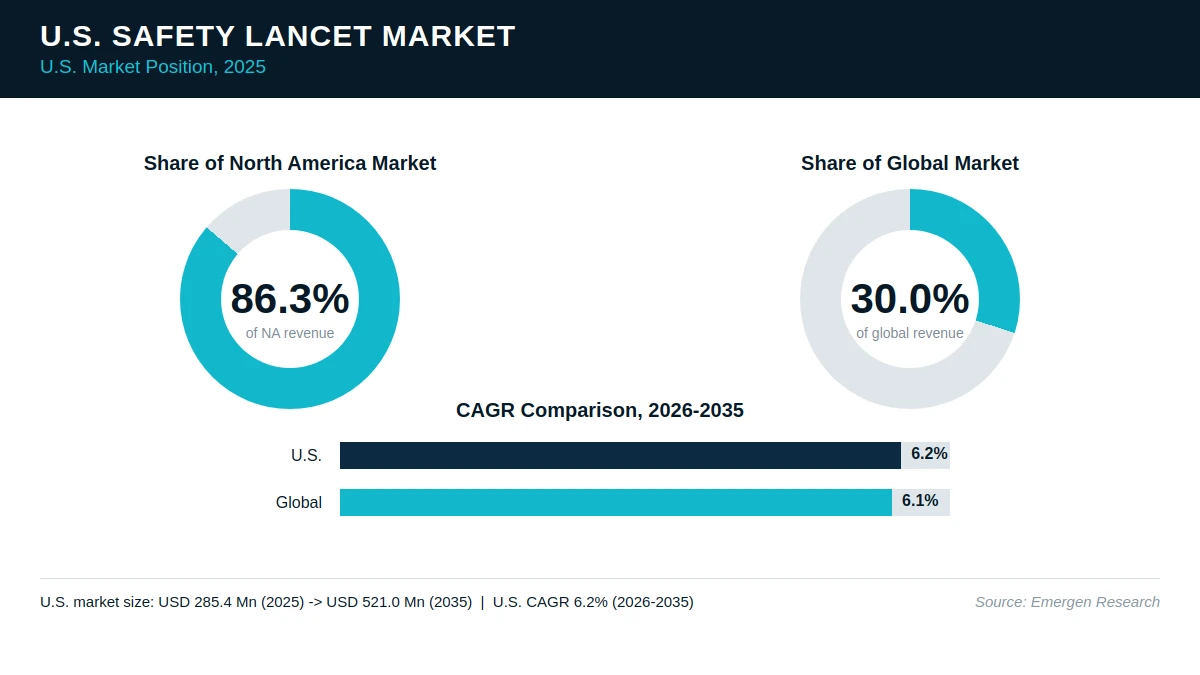 U.S. SAFETY LANCET MARKET
U.S. Market Position, 2025

Share of North America Market

86.3%
of NA revenue

Share of Global Market

30.0%
of global revenue

CAGR Comparison, 2026-2035

U.S. 6.2%

Global 6.1%

U.S. market size: USD 285.4 Mn (2025) -> USD 521.0 Mn (2035) | U.S. CAGR 6.2% (2026-2035)

Source: Emergen Research